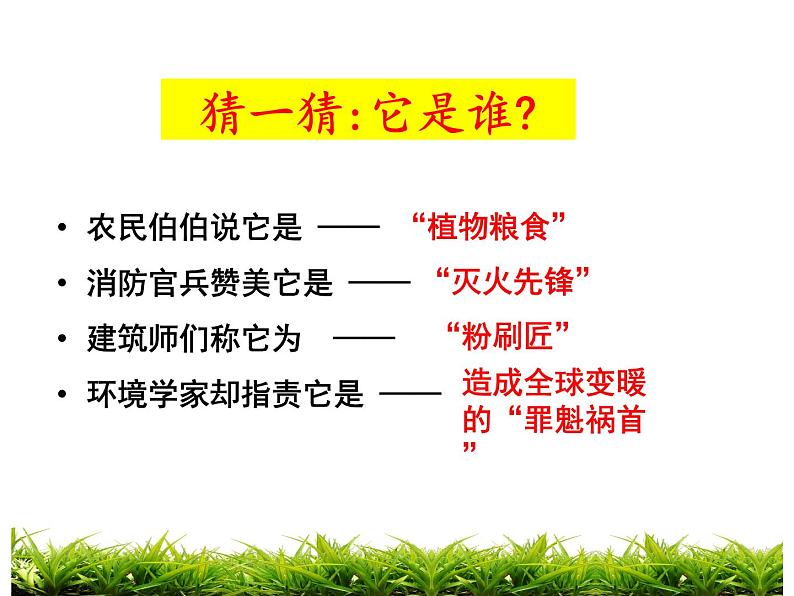 猜一猜:它是谁?

• 农民伯伯说它是 —— “植物粮食”
• 消防官兵赞美它是 —— “灭火先锋”
• 建筑师们称它为 —— “粉刷匠”
• 环境学家却指责它是 —— 造成全球变暖的“罪魁祸首”